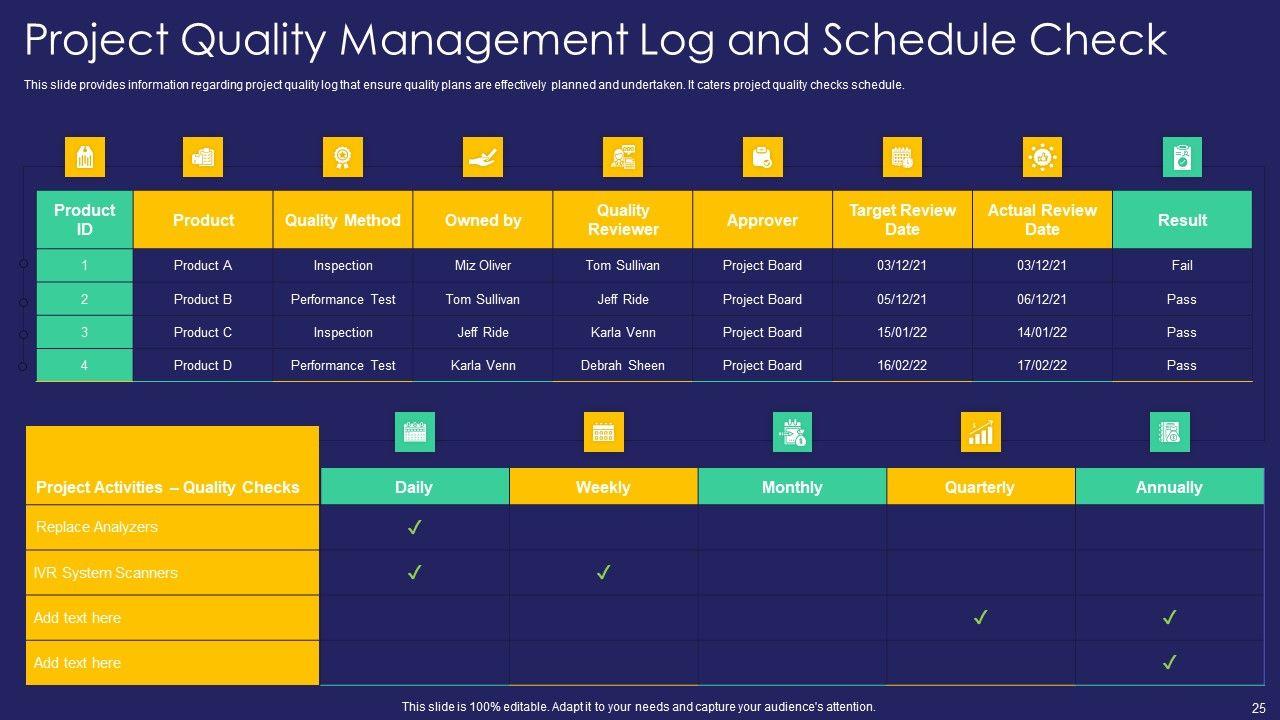 Project Quality Management Log and Schedule Check

This slide provides information regarding project quality log that ensure quality plans are effectively planned and undertaken. It caters project quality checks schedule.

| Product ID | Product | Quality Method | Owned by | Quality Reviewer | Approver | Target Review Date | Actual Review Date | Result |
|---|---|---|---|---|---|---|---|---|
| 1 | Product A | Inspection | Miz Oliver | Tom Sullivan | Project Board | 03/12/21 | 03/12/21 | Fail |
| 2 | Product B | Performance Test | Tom Sullivan | Jeff Ride | Project Board | 05/12/21 | 06/12/21 | Pass |
| 3 | Product C | Inspection | Jeff Ride | Karla Venn | Project Board | 15/01/22 | 14/01/22 | Pass |
| 4 | Product D | Performance Test | Karla Venn | Debrah Sheen | Project Board | 16/02/22 | 17/02/22 | Pass |

| Project Activities – Quality Checks | Daily | Weekly | Monthly | Quarterly | Annually |
|---|---|---|---|---|---|
| Replace Analyzers | ✓ | | | | |
| IVR System Scanners | ✓ | ✓ | | | |
| Add text here | | | | ✓ | ✓ |
| Add text here | | | | | ✓ |

This slide is 100% editable. Adapt it to your needs and capture your audience's attention.

25